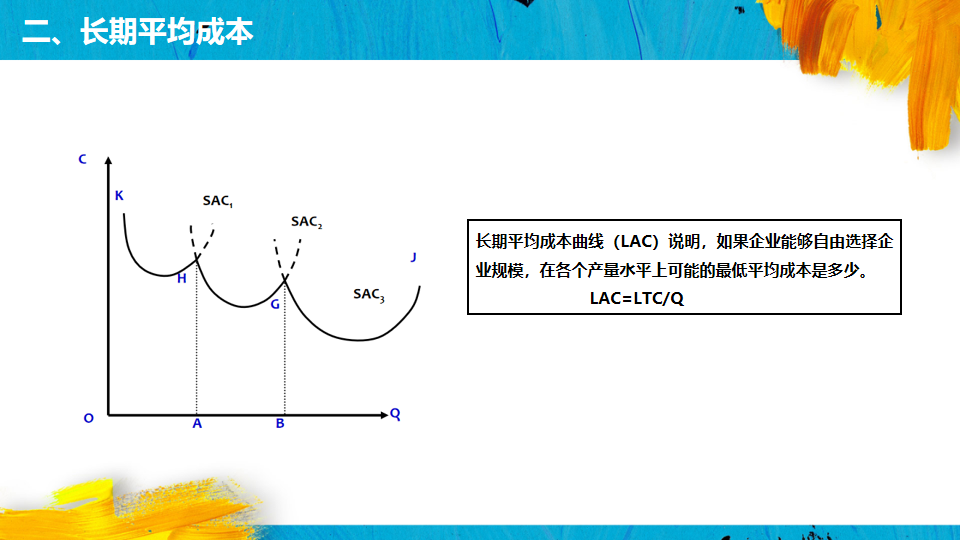 二、长期平均成本

C
K
$SAC_1$
$SAC_2$
J
H
G
$SAC_3$
O
A
B
Q

长期平均成本曲线（LAC）说明，如果企业能够自由选择企业规模，在各个产量水平上可能的最低平均成本是多少。
LAC=LTC/Q